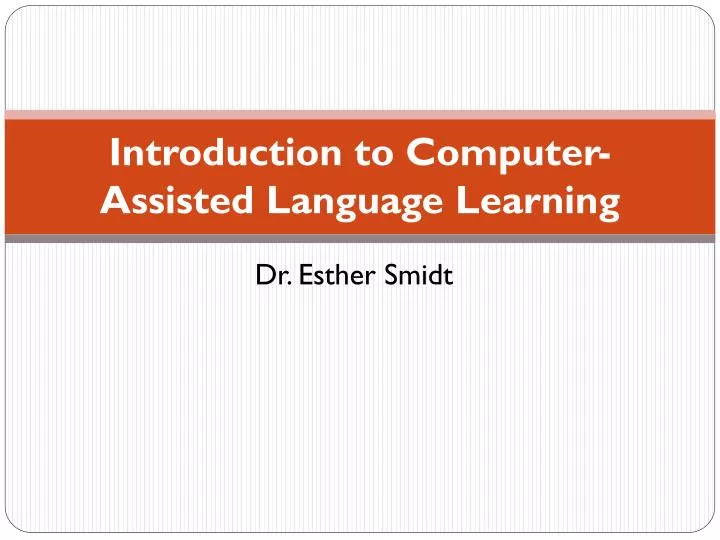 Introduction to Computer-Assisted Language Learning

Dr. Esther Smidt